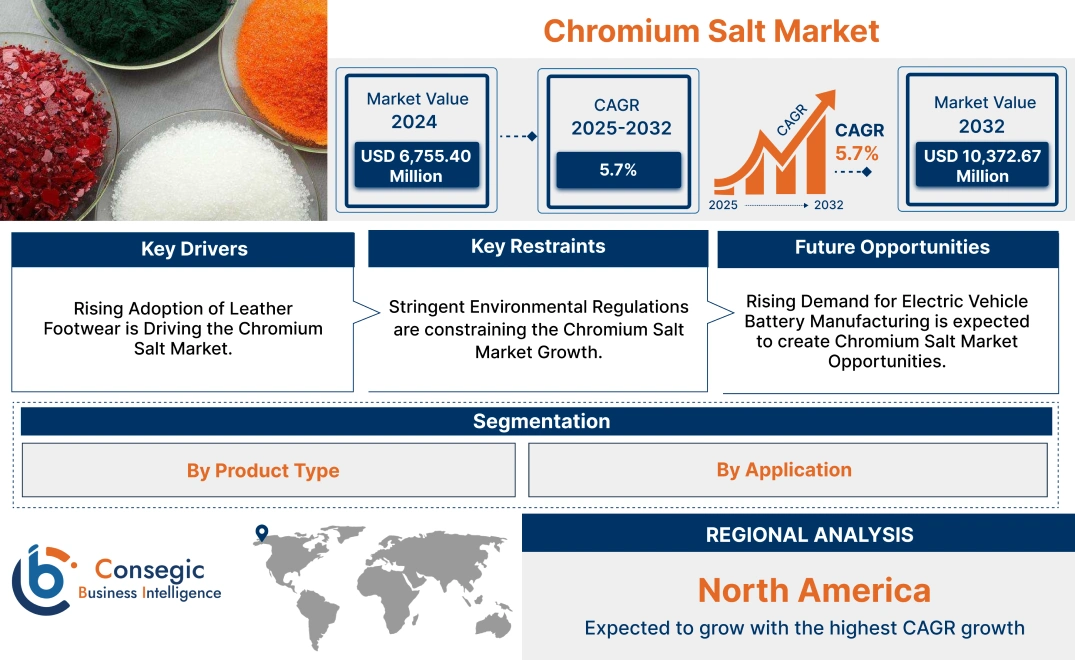 Chromium Salt Market

Market Value
2024
USD 6,755.40 Million

CAGR
2025-2032
5.7%

CAGR
CAGR
5.7%
2025 2032

Market Value
2032
USD 10,372.67 Million

Key Drivers
Rising Adoption of Leather Footwear is Driving the Chromium Salt Market.

Key Restraints
Stringent Environmental Regulations are constraining the Chromium Salt Market Growth.

Future Opportunities
Rising Demand for Electric Vehicle Battery Manufacturing is expected to create Chromium Salt Market Opportunities.

Segmentation
By Product Type
By Application

Consegic
Business Intelligence

REGIONAL ANALYSIS
North America
Expected to grow with the highest CAGR growth